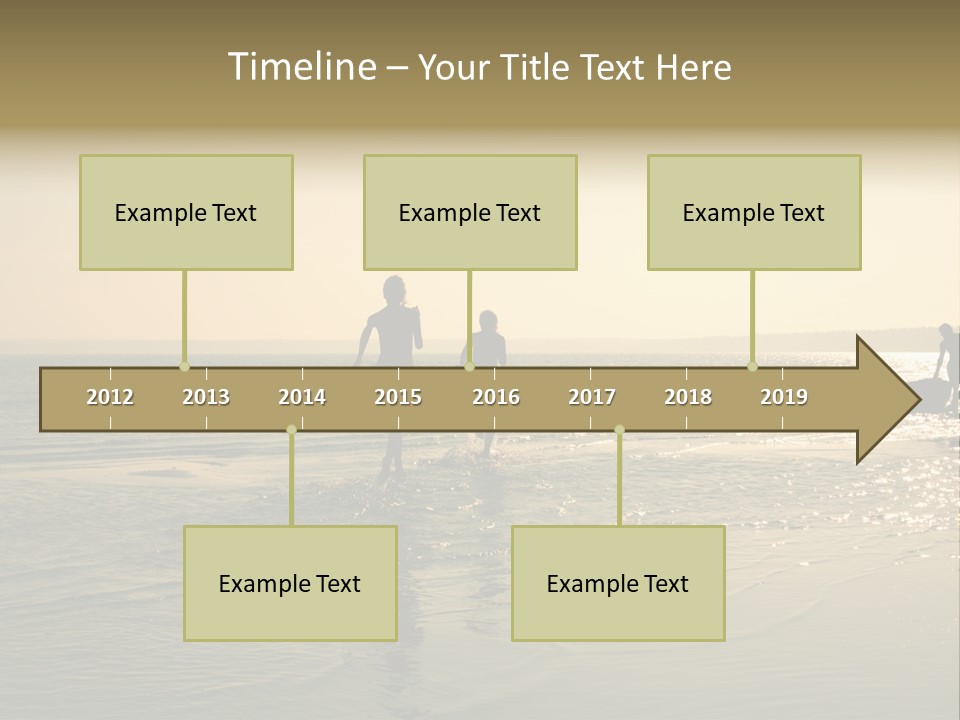 Timeline – Your Title Text Here

Example Text

Example Text

Example Text

2012 2013 2014 2015 2016 2017 2018 2019

Example Text

Example Text